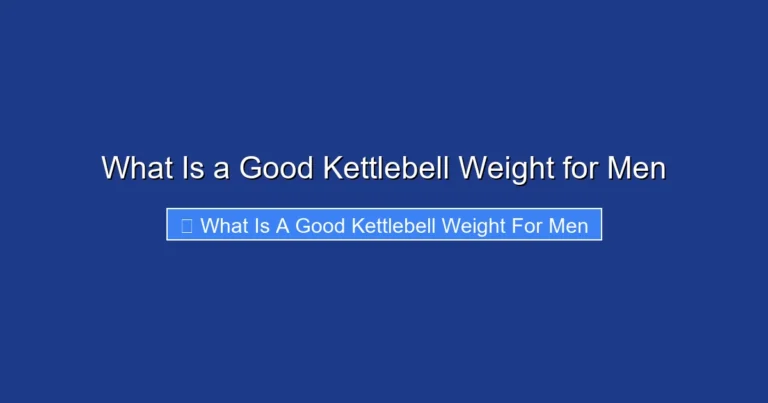 What Is a Good Kettlebell Weight for Men

What Is A Good Kettlebell Weight For Men